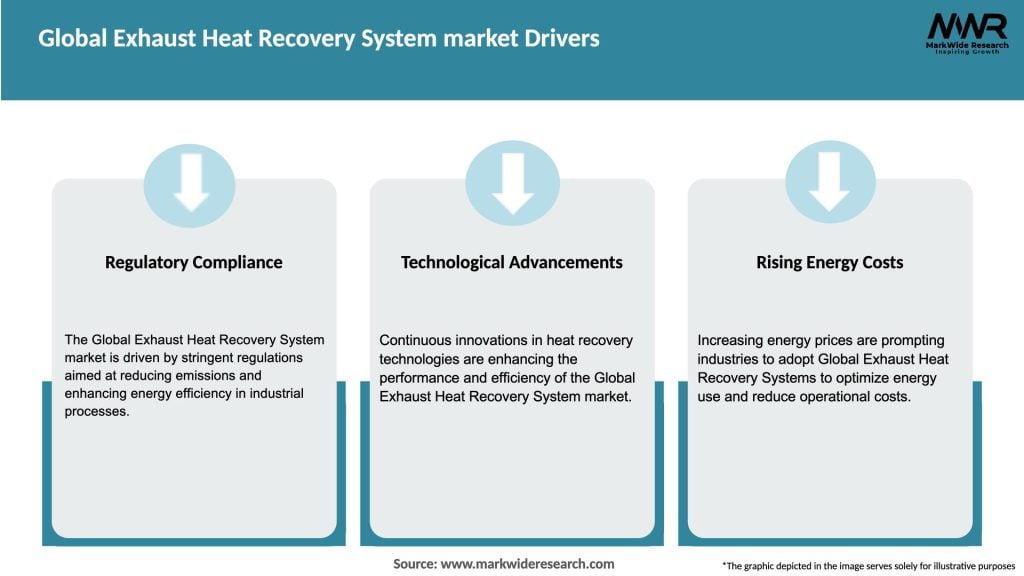 Global Exhaust Heat Recovery System market Drivers

MWR
MarkWide Research
Inspiring Growth

Regulatory Compliance

The Global Exhaust Heat Recovery System market is driven by stringent regulations aimed at reducing emissions and enhancing energy efficiency in industrial processes.

Technological Advancements

Continuous innovations in heat recovery technologies are enhancing the performance and efficiency of the Global Exhaust Heat Recovery System market.

Rising Energy Costs

Increasing energy prices are prompting industries to adopt Global Exhaust Heat Recovery Systems to optimize energy use and reduce operational costs.

Source: www.markwideresearch.com

*The graphic depicted in the image serves solely for illustrative purposes